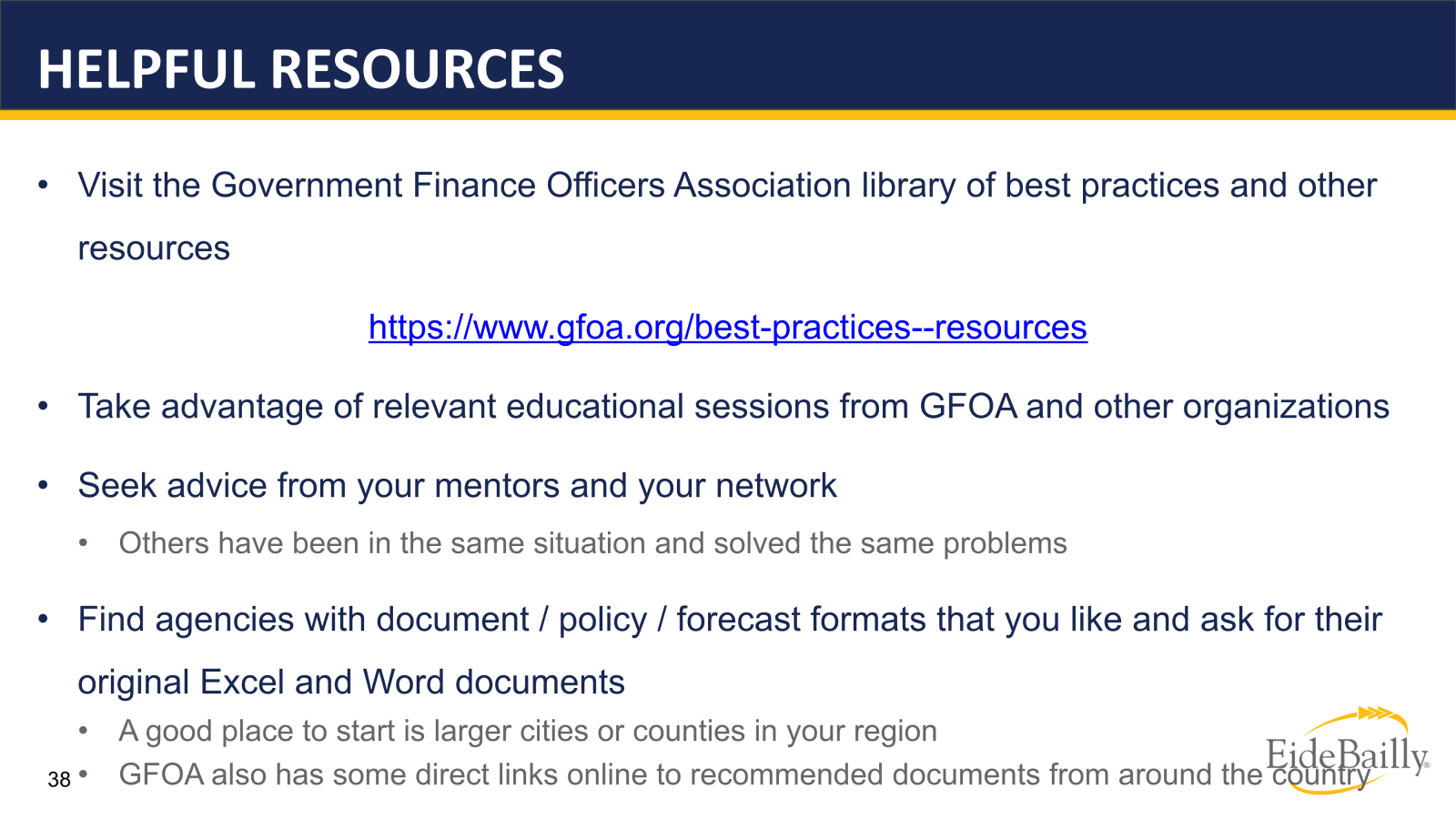 HELPFUL RESOURCES

• Visit the Government Finance Officers Association library of best practices and other resources

https://www.gfoa.org/best-practices--resources

• Take advantage of relevant educational sessions from GFOA and other organizations

• Seek advice from your mentors and your network
  • Others have been in the same situation and solved the same problems

• Find agencies with document / policy / forecast formats that you like and ask for their original Excel and Word documents
  • A good place to start is larger cities or counties in your region
  • GFOA also has some direct links online to recommended documents from around the country

38

EideBailly